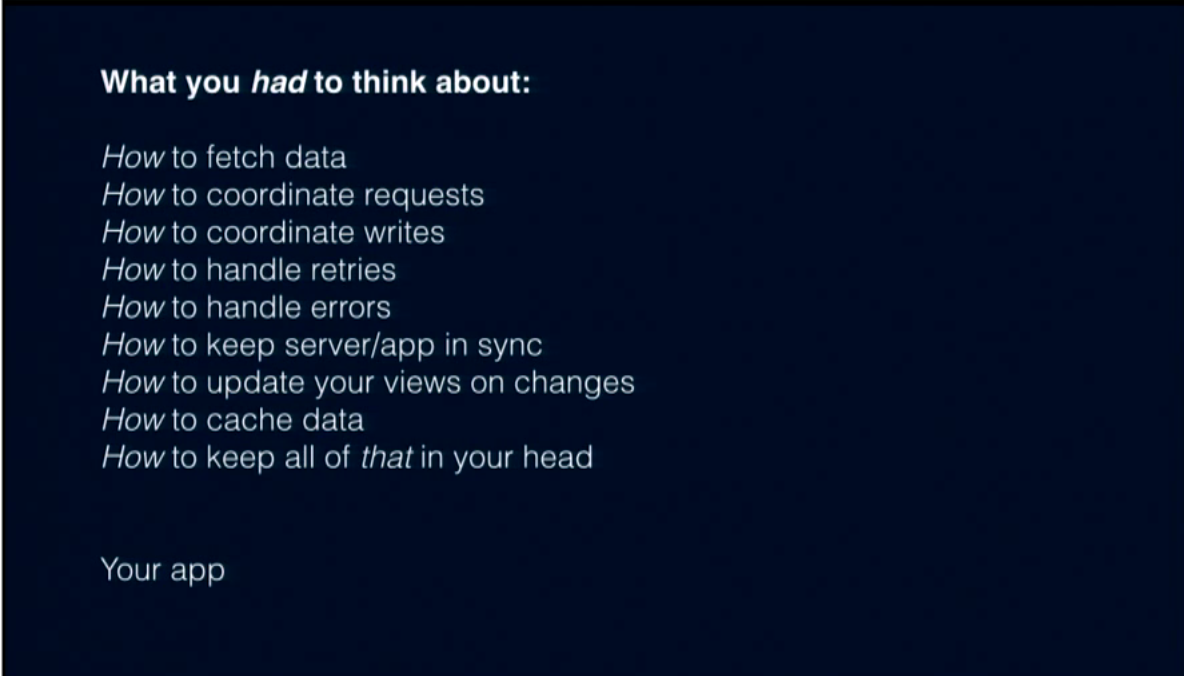 What you had to think about:

How to fetch data
How to coordinate requests
How to coordinate writes
How to handle retries
How to handle errors
How to keep server/app in sync
How to update your views on changes
How to cache data
How to keep all of that in your head

Your app